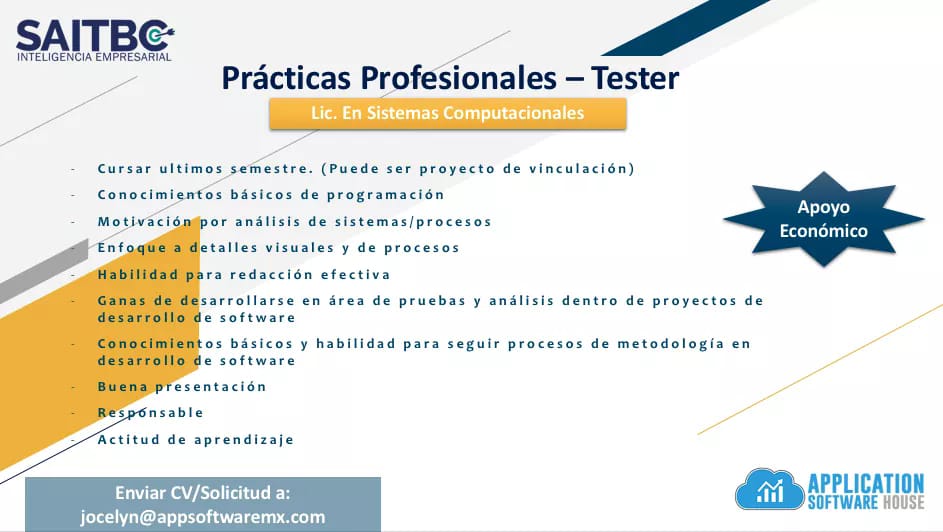 SAITBC
INTELIGENCIA EMPRESARIAL

Prácticas Profesionales – Tester

Lic. En Sistemas Computacionales

- Cursar ultimos semestre. (Puede ser proyecto de vinculación)
- Conocimientos básicos de programación
- Motivación por análisis de sistemas/procesos
- Enfoque a detalles visuales y de procesos
- Habilidad para redacción efectiva
- Ganas de desarrollarse en área de pruebas y análisis dentro de proyectos de desarrollo de software
- Conocimientos básicos y habilidad para seguir procesos de metodología en desarrollo de software
- Buena presentación
- Responsable
- Actitud de aprendizaje

Apoyo Económico

Enviar CV/Solicitud a:
jocelyn@appsoftwaremx.com

APPLICATION SOFTWARE HOUSE